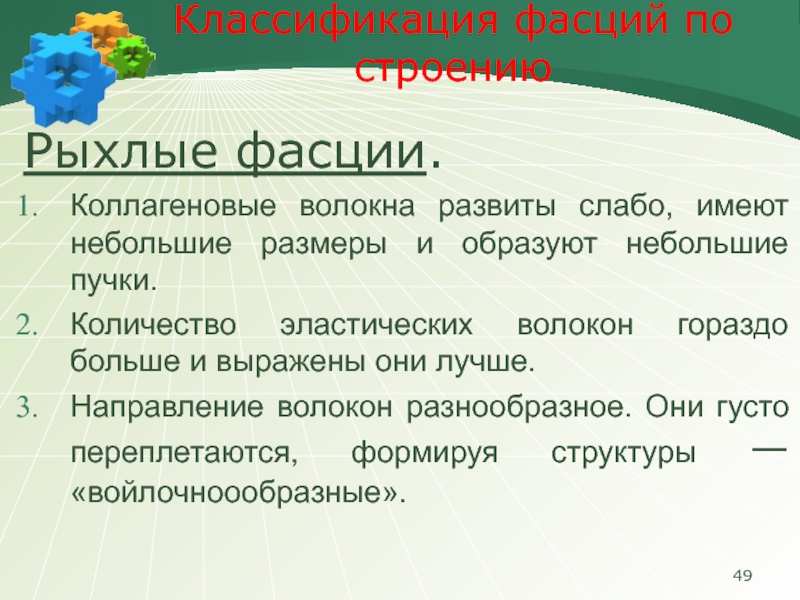 Классификация фасций по строению

Рыхлые фасции.

1. Коллагеновые волокна развиты слабо, имеют небольшие размеры и образуют небольшие пучки.
2. Количество эластических волокон гораздо больше и выражены они лучше.
3. Направление волокон разнообразное. Они густо переплетаются, формируя структуры — «войлочноообразные».

49